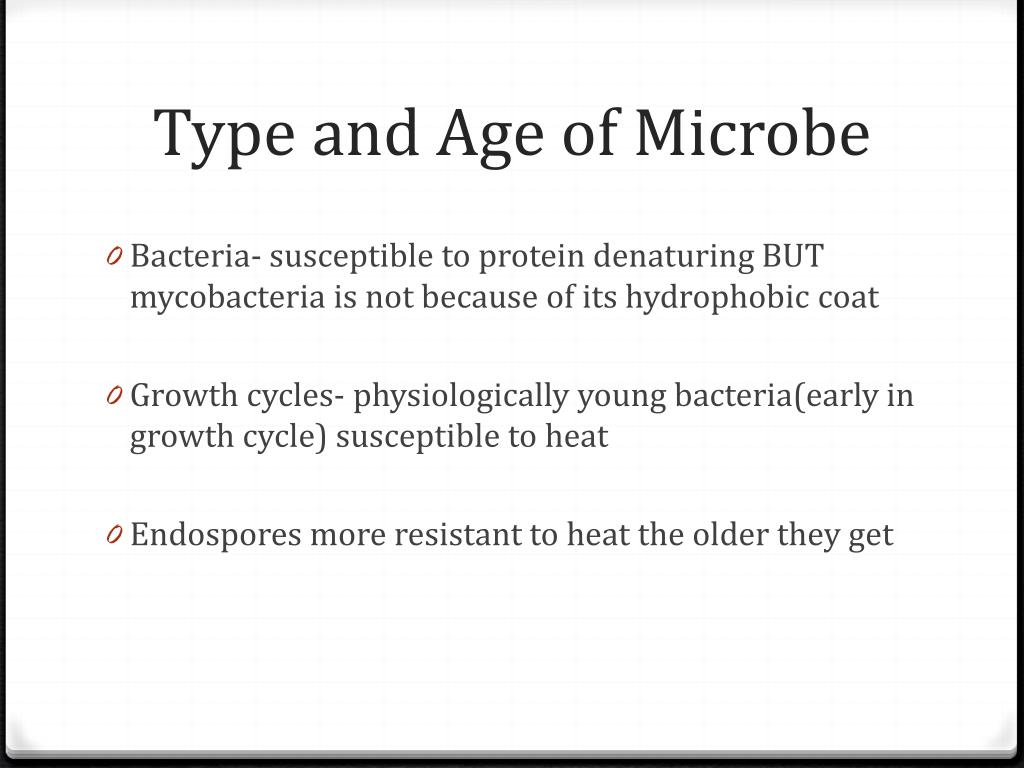 Type and Age of Microbe

0 Bacteria- susceptible to protein denaturing BUT mycobacteria is not because of its hydrophobic coat

0 Growth cycles- physiologically young bacteria(early in growth cycle) susceptible to heat

0 Endospores more resistant to heat the older they get